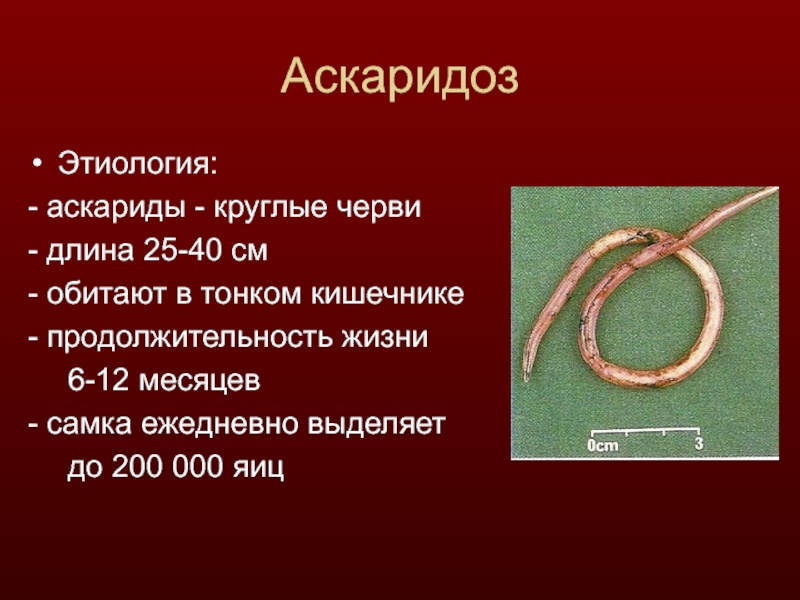 Аскаридоз

• Этиология:
- аскариды - круглые черви
- длина 25-40 см
- обитают в тонком кишечнике
- продолжительность жизни 6-12 месяцев
- самка ежедневно выделяет до 200 000 яиц

0cm 3